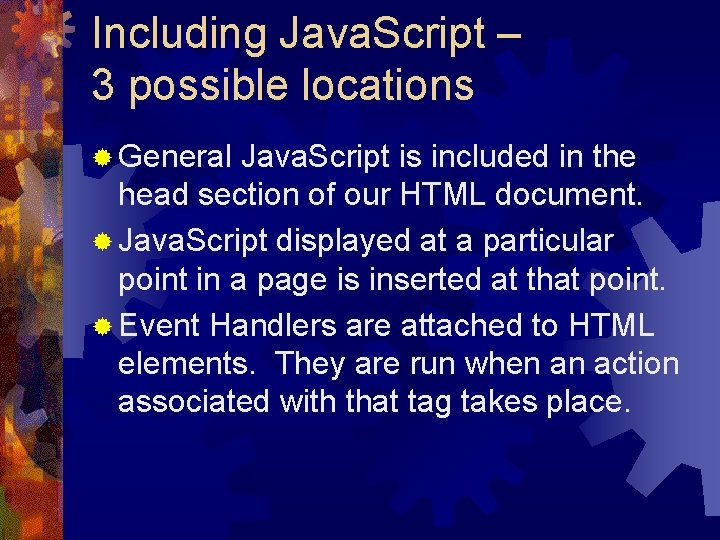 Including JavaScript – 3 possible locations

General JavaScript is included in the head section of our HTML document.

JavaScript displayed at a particular point in a page is inserted at that point.

Event Handlers are attached to HTML elements. They are run when an action associated with that tag takes place.